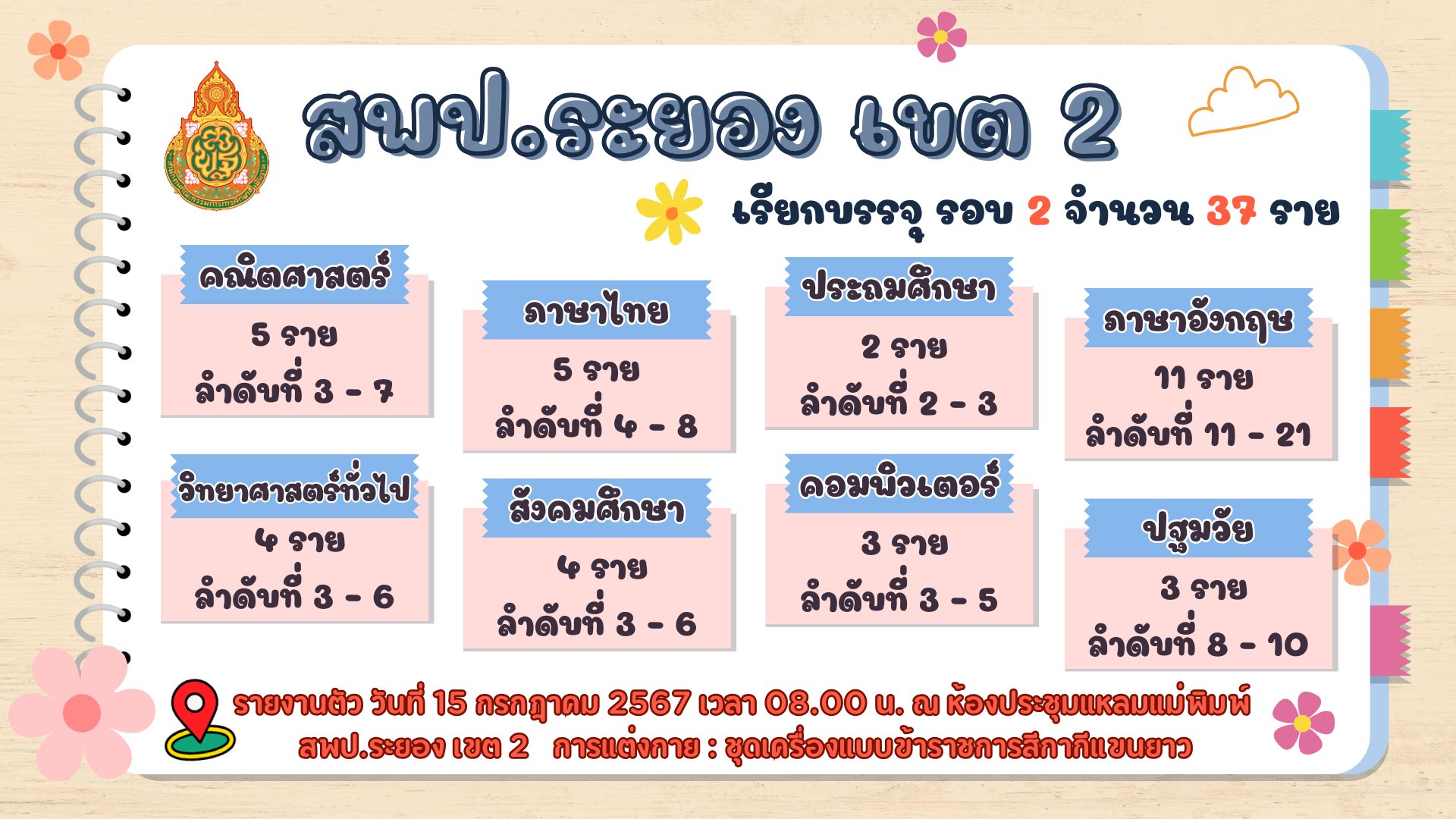 สพป.ระยอง เขต 2

เรียกบรรจุ รอบ 2 จำนวน 37 ราย

คณิตศาสตร์
5 ราย
ลำดับที่ 3 - 7

ภาษาไทย
5 ราย
ลำดับที่ 4 - 8

ประถมศึกษา
2 ราย
ลำดับที่ 2 - 3

ภาษาอังกฤษ
11 ราย
ลำดับที่ 11 - 21

วิทยาศาสตร์ทั่วไป
4 ราย
ลำดับที่ 3 - 6

สังคมศึกษา
4 ราย
ลำดับที่ 3 - 6

คอมพิวเตอร์
3 ราย
ลำดับที่ 3 - 5

ปฐมวัย
3 ราย
ลำดับที่ 8 - 10

รายงานตัว วันที่ 15 กรกฎาคม 2567 เวลา 08.00 น. ณ ห้องประชุมแหลมแม่พิมพ์ สพป.ระยอง เขต 2 การแต่งกาย : ชุดเครื่องแบบข้าราชการสีกากีแขนยาว